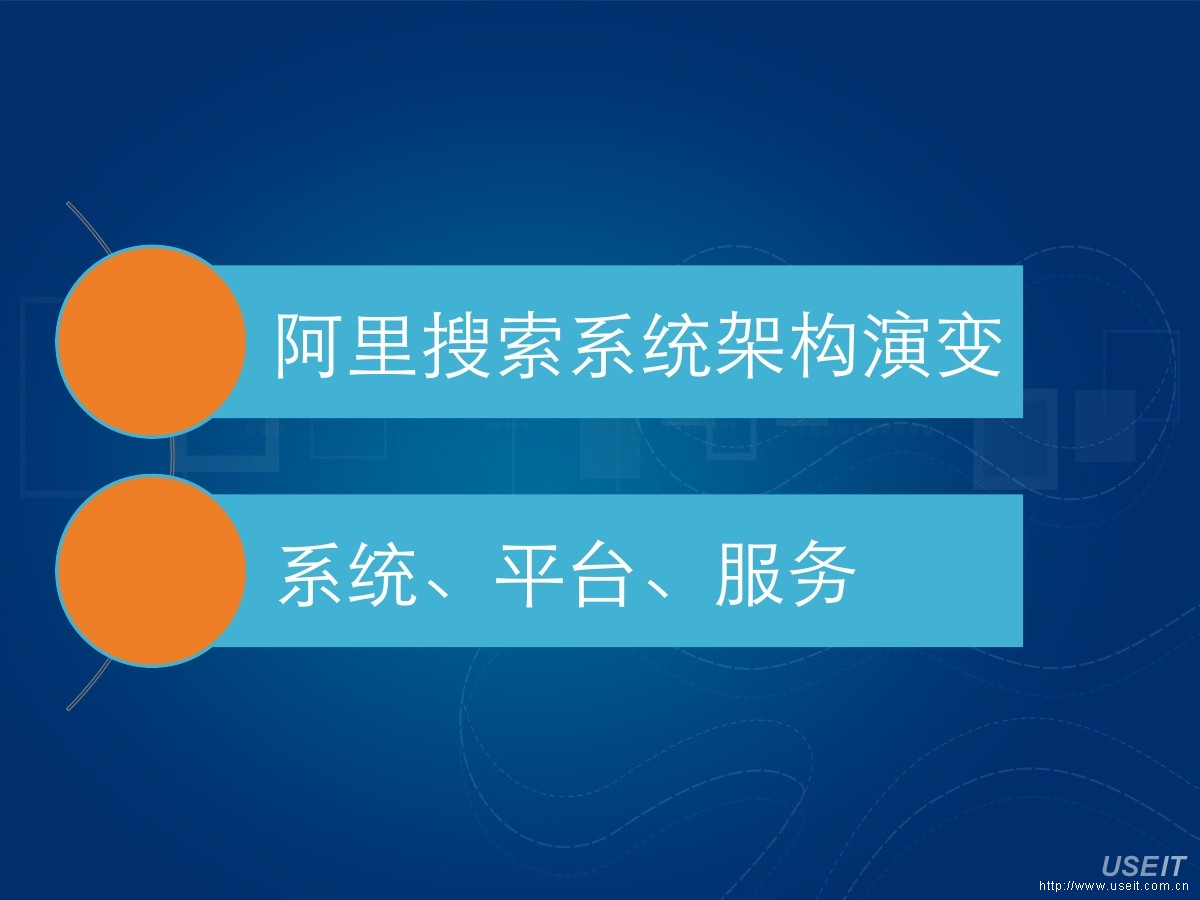 阿里搜索系统架构演变

系统、平台、服务

USEIT
http://www.useit.com.cn